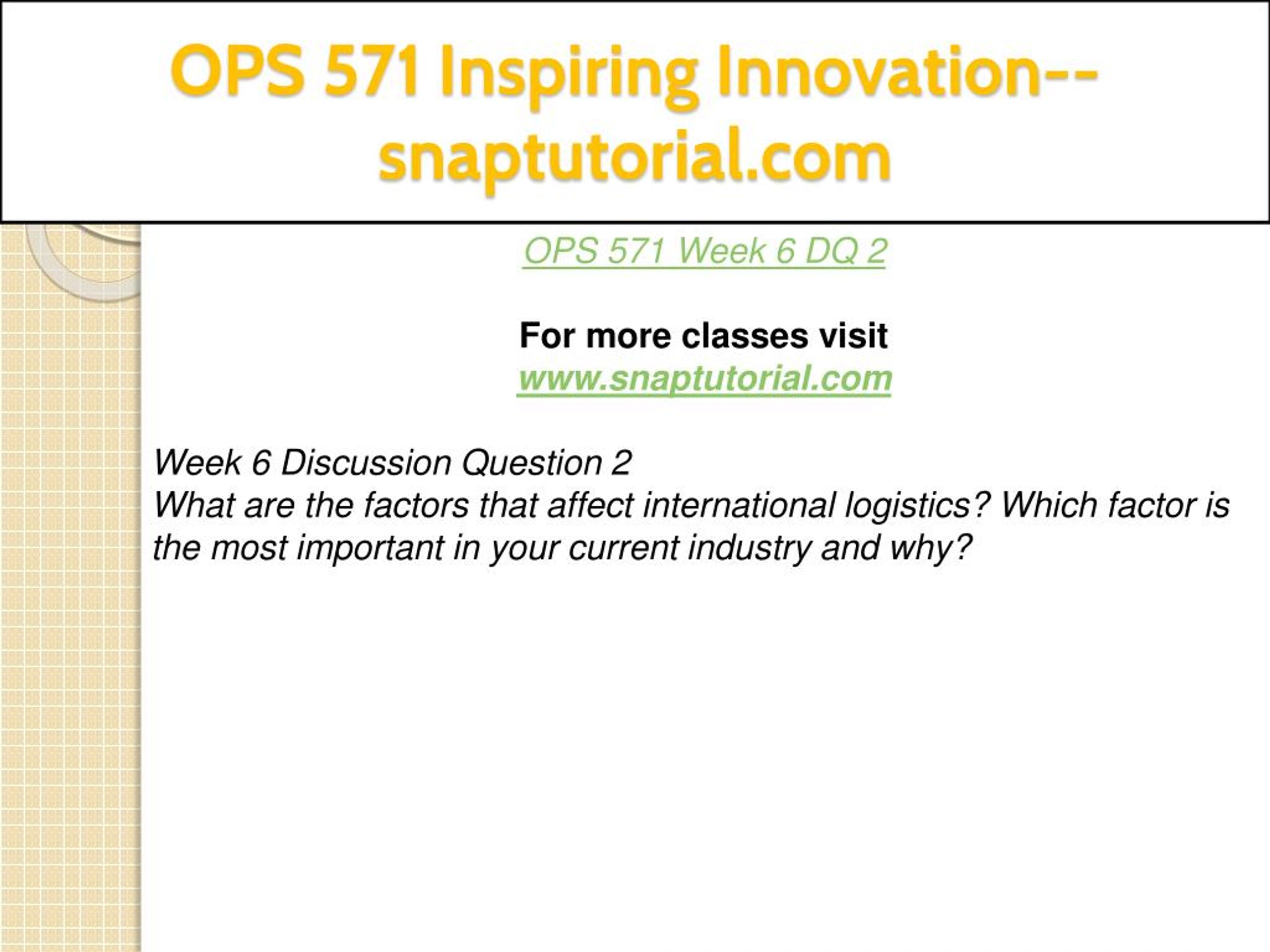 OPS 571 Inspiring Innovation--snaptutorial.com

OPS 571 Week 6 DQ 2

For more classes visit
www.snaptutorial.com

Week 6 Discussion Question 2
What are the factors that affect international logistics? Which factor is the most important in your current industry and why?